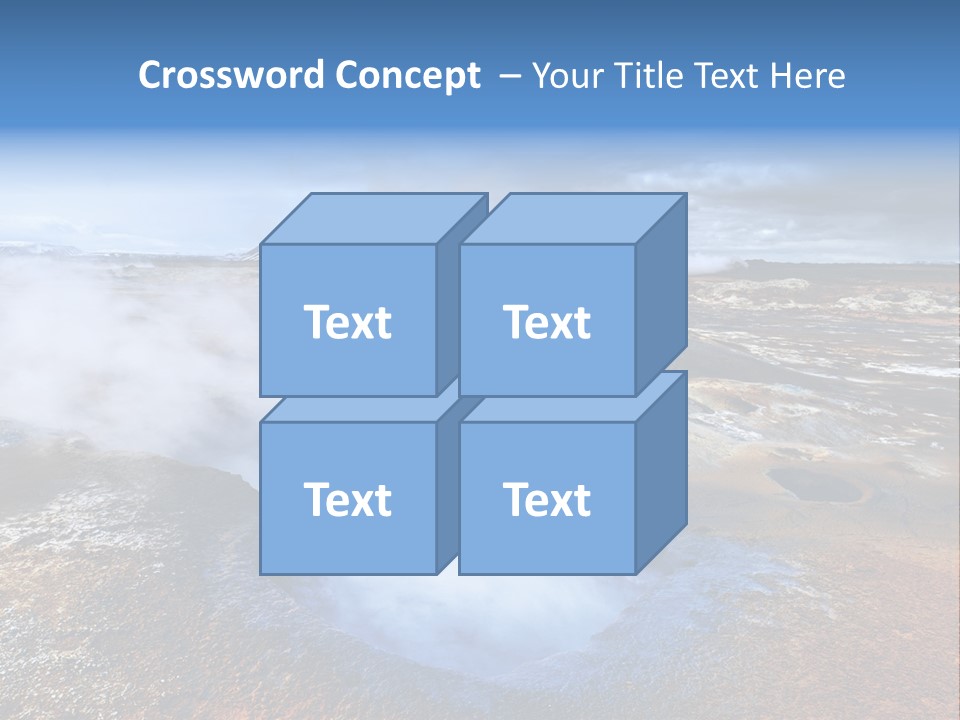 Crossword Concept – Your Title Text Here

Text

Text

Text

Text